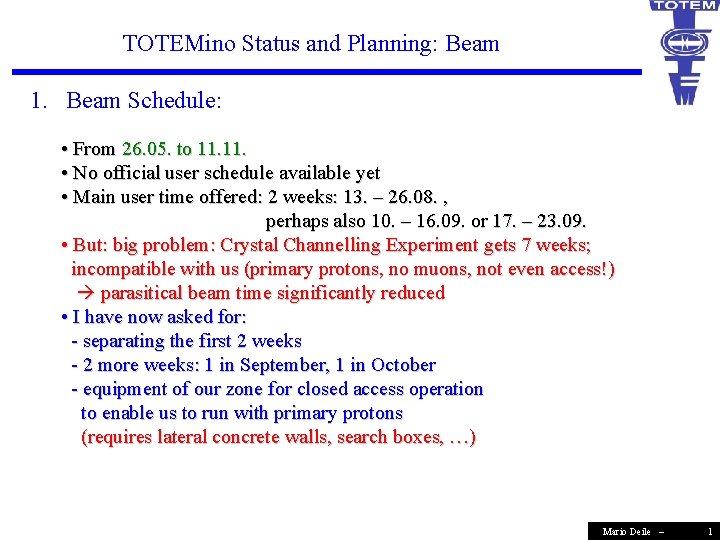 TOTEM

TOTEMino Status and Planning: Beam

1. Beam Schedule:

• From 26.05. to 11.11.
• No official user schedule available yet
• Main user time offered: 2 weeks: 13. – 26.08. , perhaps also 10. – 16.09. or 17. – 23.09.
• But: big problem: Crystal Channelling Experiment gets 7 weeks; incompatible with us (primary protons, no muons, not even access!)
→ parasitical beam time significantly reduced
• I have now asked for:
- separating the first 2 weeks
- 2 more weeks: 1 in September, 1 in October
- equipment of our zone for closed access operation to enable us to run with primary protons
(requires lateral concrete walls, search boxes, …)

Mario Deile – 1